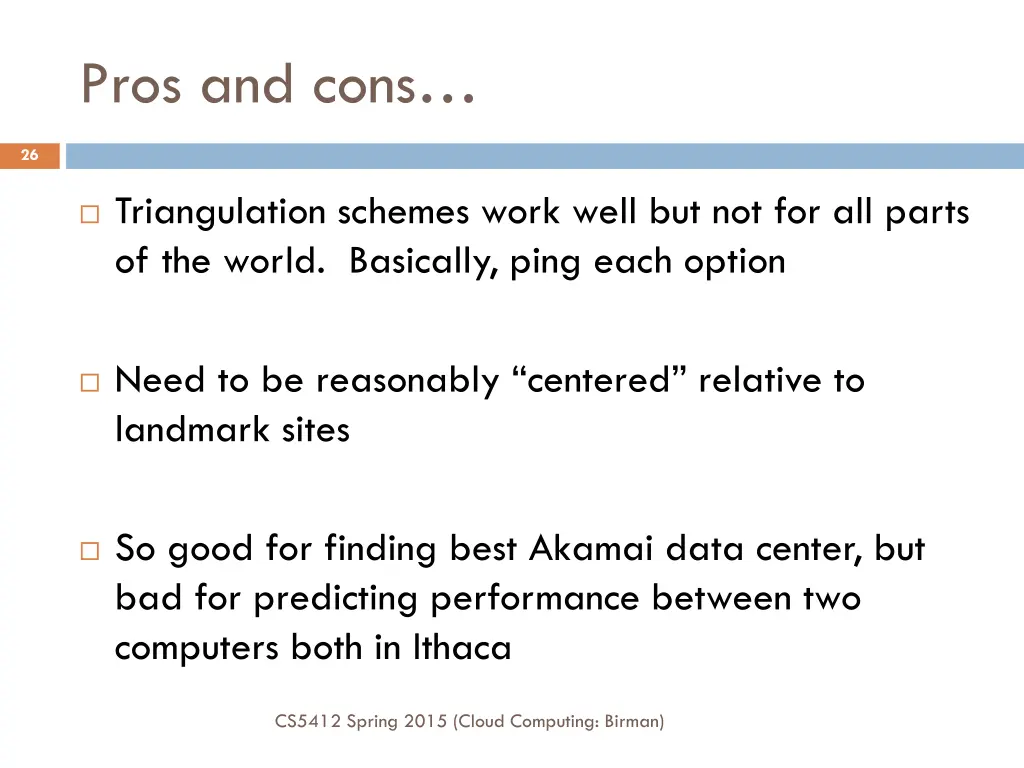 Pros and cons…

26

□ Triangulation schemes work well but not for all parts of the world. Basically, ping each option

□ Need to be reasonably “centered” relative to landmark sites

□ So good for finding best Akamai data center, but bad for predicting performance between two computers both in Ithaca

CS5412 Spring 2015 (Cloud Computing: Birman)